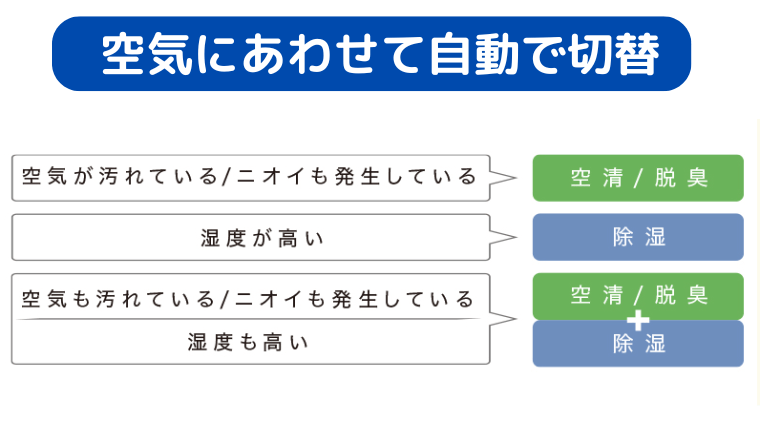 空気にあわせて自動で切替

空気が汚れている/ニオイも発生している

空清/脱臭

湿度が高い

除湿

空気も汚れている/ニオイも発生している

湿度も高い

空清/脱臭

+

除湿